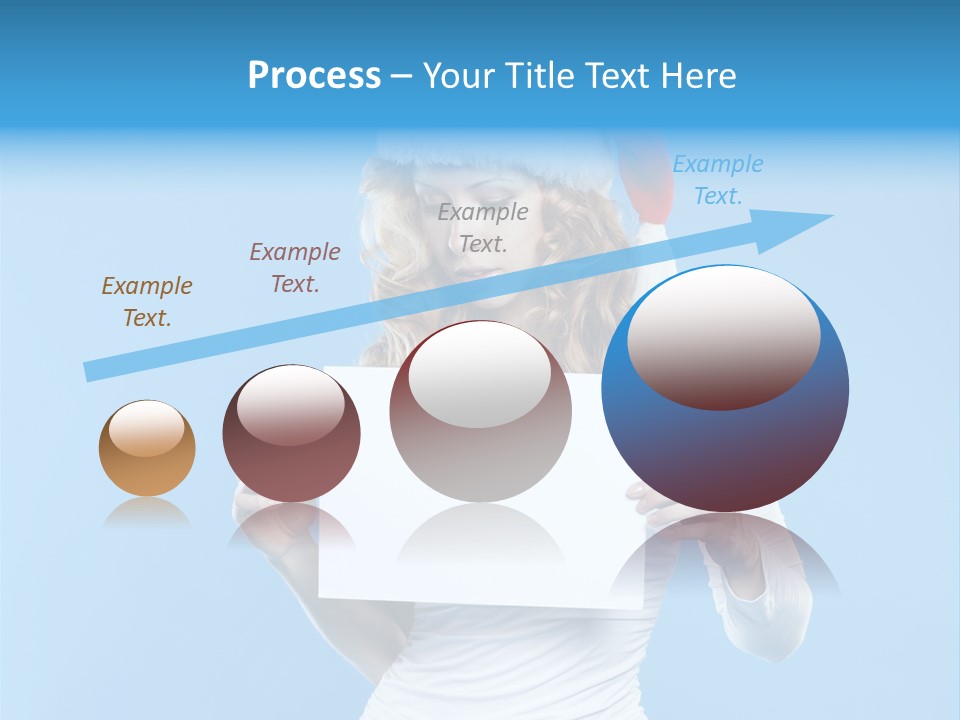 Process – Your Title Text Here

Example Text.

Example Text.

Example Text.

Example Text.